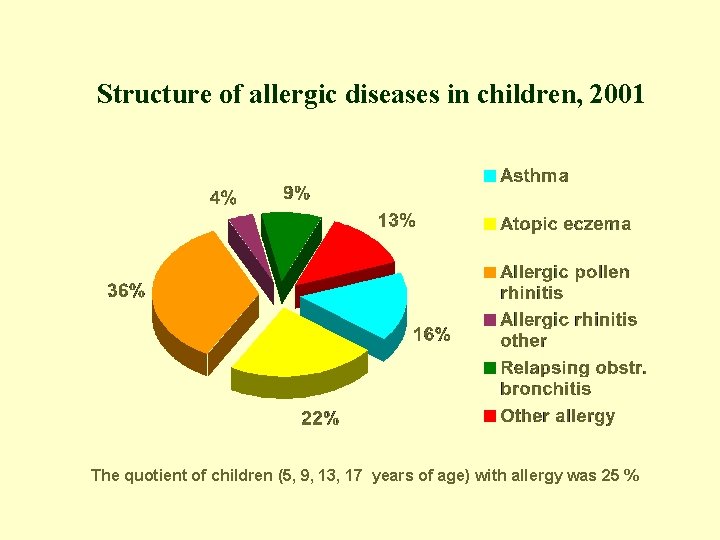 Structure of allergic diseases in children, 2001

4%
9%
13%
36%
16%
22%

Asthma
Atopic eczema
Allergic pollen rhinitis
Allergic rhinitis other
Relapsing obstr. bronchitis
Other allergy

The quotient of children (5, 9, 13, 17 years of age) with allergy was 25 %